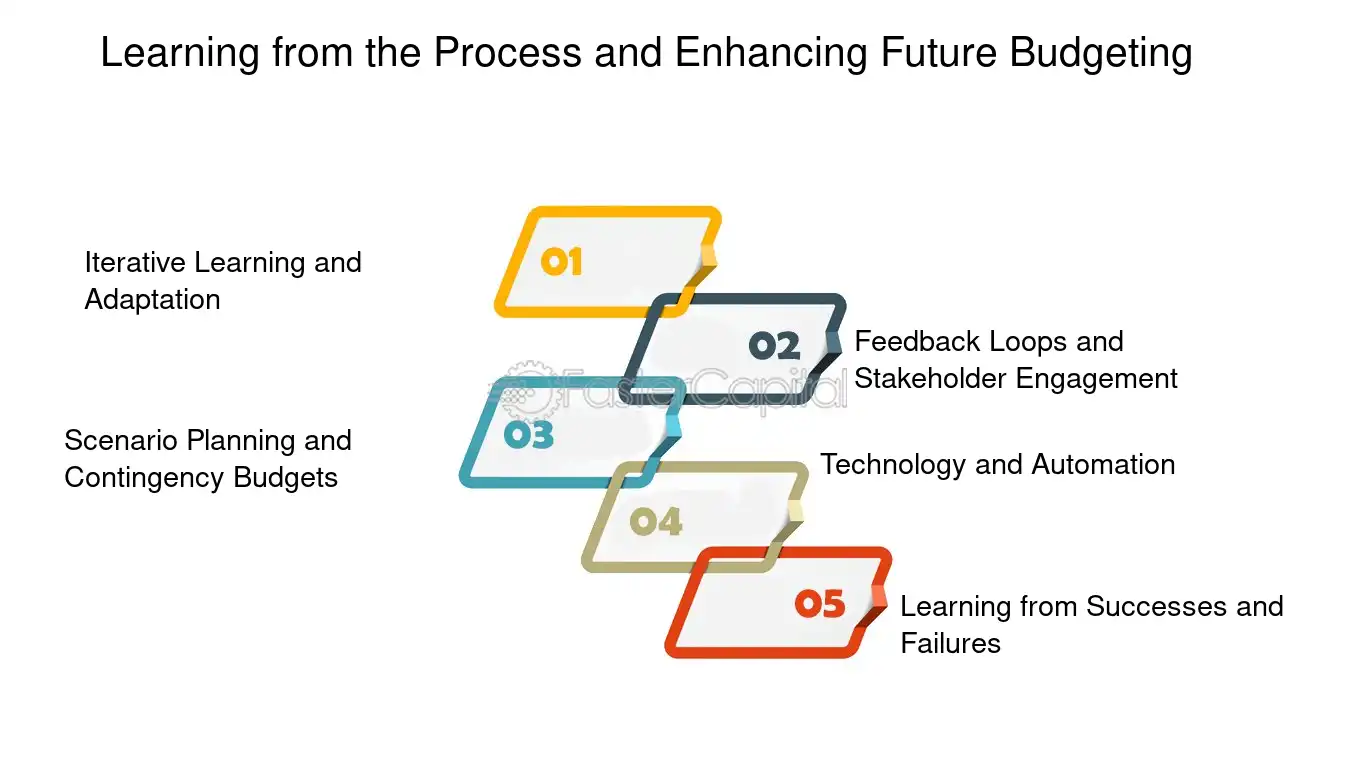 Learning from the Process and Enhancing Future Budgeting

01

Iterative Learning and Adaptation

02

Feedback Loops and Stakeholder Engagement

FasterCapital

03

Scenario Planning and Contingency Budgets

04

Technology and Automation

05

Learning from Successes and Failures